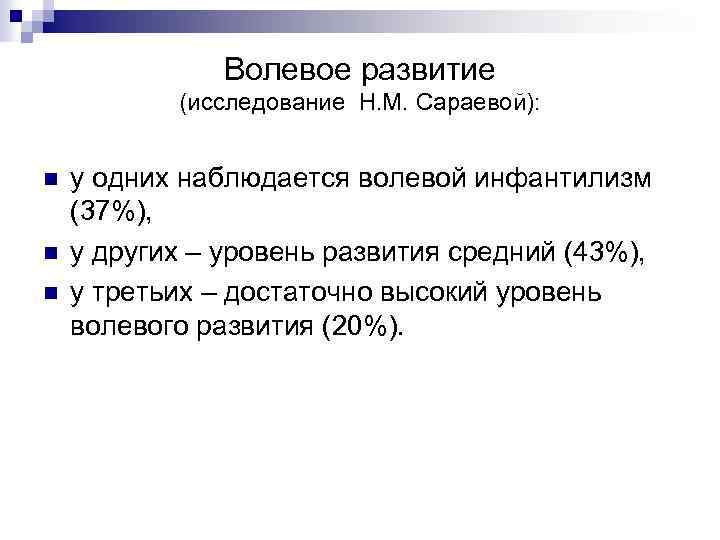 Волевое развитие
(исследование Н.М. Сараевой):

у одних наблюдается волевой инфантилизм (37%),

у других – уровень развития средний (43%),

у третьих – достаточно высокий уровень волевого развития (20%).